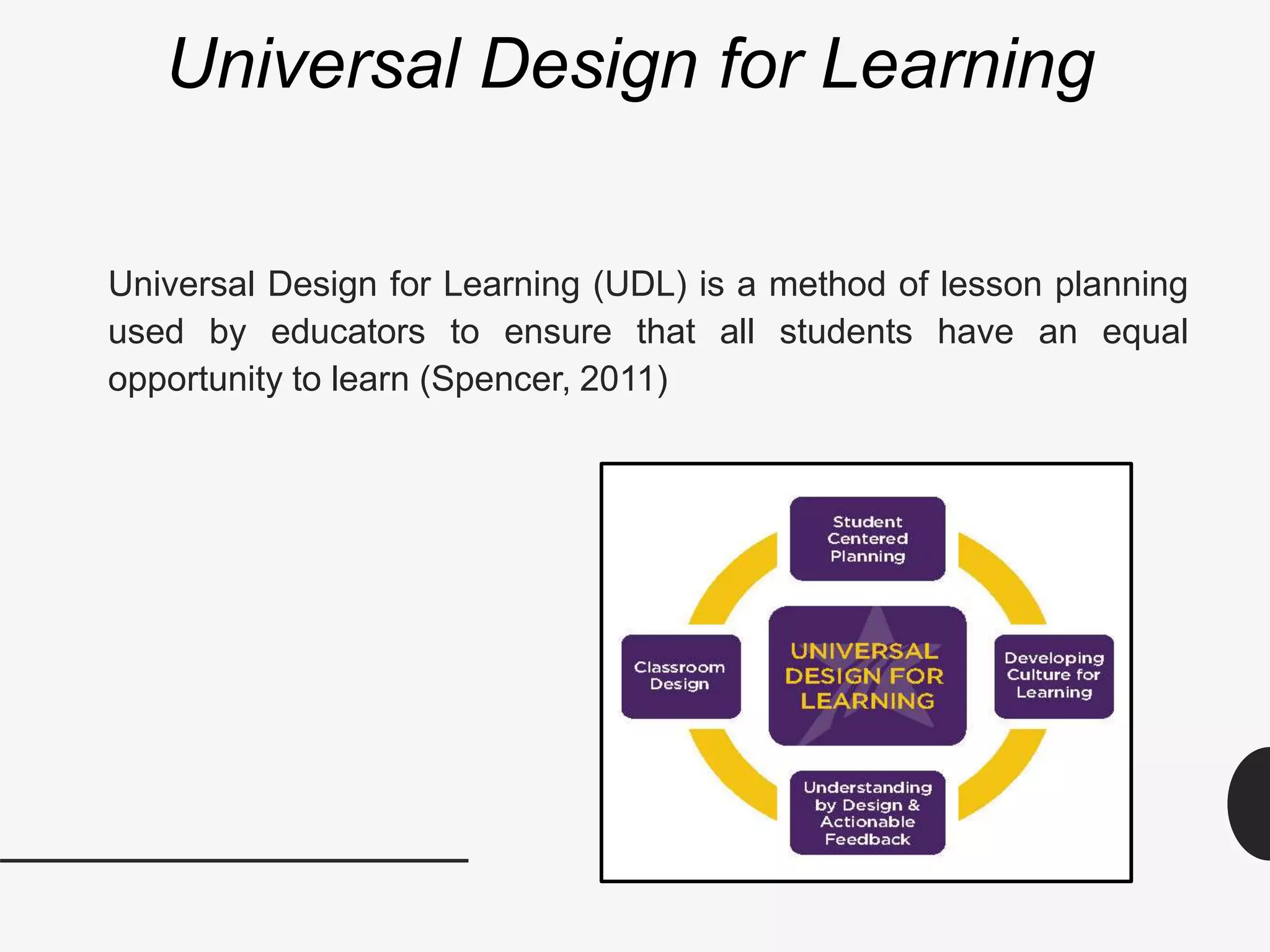 Universal Design for Learning

Universal Design for Learning (UDL) is a method of lesson planning used by educators to ensure that all students have an equal opportunity to learn (Spencer, 2011)

Student Centered Planning

Classroom Design

UNIVERSAL DESIGN FOR LEARNING

Developing Culture for Learning

Understanding by Design & Actionable Feedback